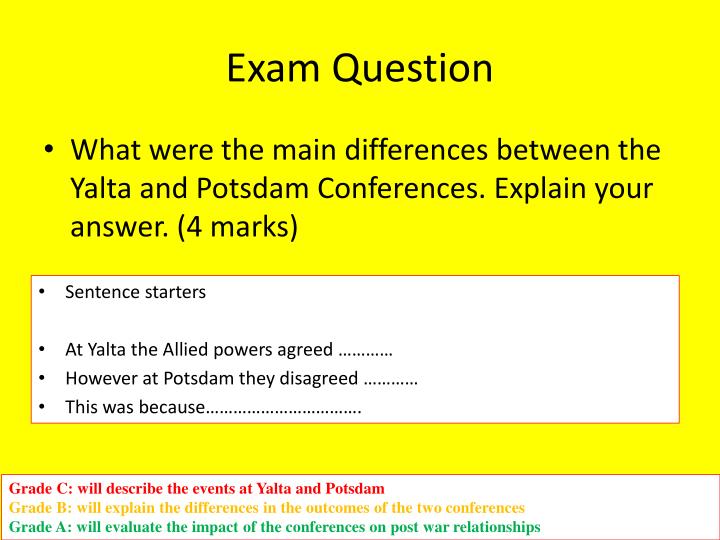 Exam Question

• What were the main differences between the Yalta and Potsdam Conferences. Explain your answer. (4 marks)

• Sentence starters

• At Yalta the Allied powers agreed …………
• However at Potsdam they disagreed …………
• This was because…………………………….

Grade C: will describe the events at Yalta and Potsdam
Grade B: will explain the differences in the outcomes of the two conferences
Grade A: will evaluate the impact of the conferences on post war relationships